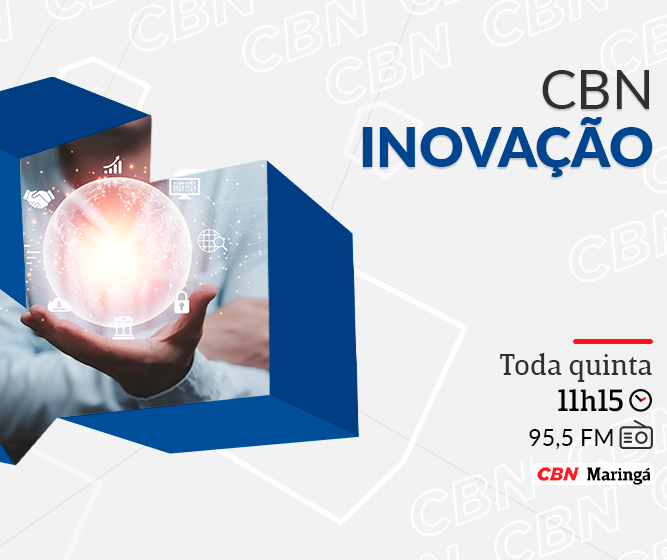 CBN
INOVAÇÃO

Toda quinta
11h15
95,5 FM
CBN Maringá